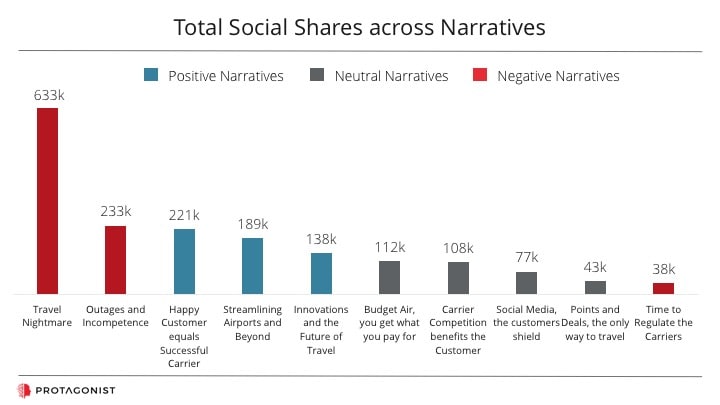 Total Social Shares across Narratives

Positive Narratives Neutral Narratives Negative Narratives

633k
233k
221k
189k
138k
112k
108k
77k
43k
38k

Travel Nightmare
Outages and Incompetence
Happy Customer equals Successful Carrier
Streamlining Airports and Beyond
Innovations and the Future of Travel
Budget Air, you get what you pay for
Carrier Competition benefits the Customer
Social Media, the customers shield
Points and Deals, the only way to travel
Time to Regulate the Carriers

PROTAGONIST